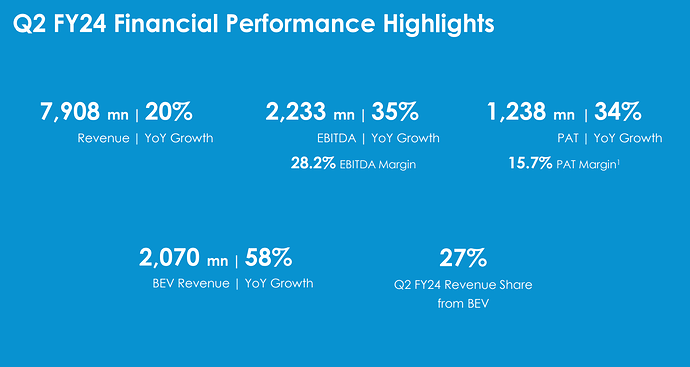 Q2 FY24 Financial Performance Highlights

7,908 mn | 20%
Revenue | YoY Growth

2,233 mn | 35%
EBITDA | YoY Growth
28.2% EBITDA Margin

1,238 mn | 34%
PAT | YoY Growth
15.7% PAT Margin$^1$

2,070 mn | 58%
BEV Revenue | YoY Growth

27%
Q2 FY24 Revenue Share from BEV